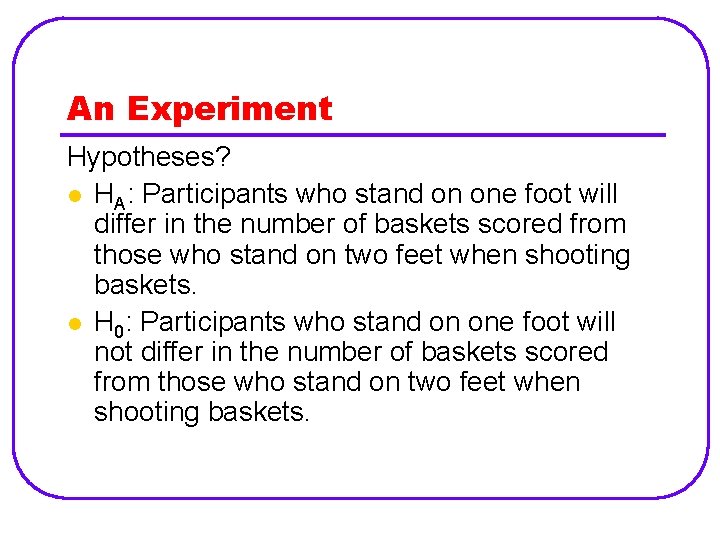 An Experiment

Hypotheses?

- $H_A$: Participants who stand on one foot will differ in the number of baskets scored from those who stand on two feet when shooting baskets.
- $H_0$: Participants who stand on one foot will not differ in the number of baskets scored from those who stand on two feet when shooting baskets.